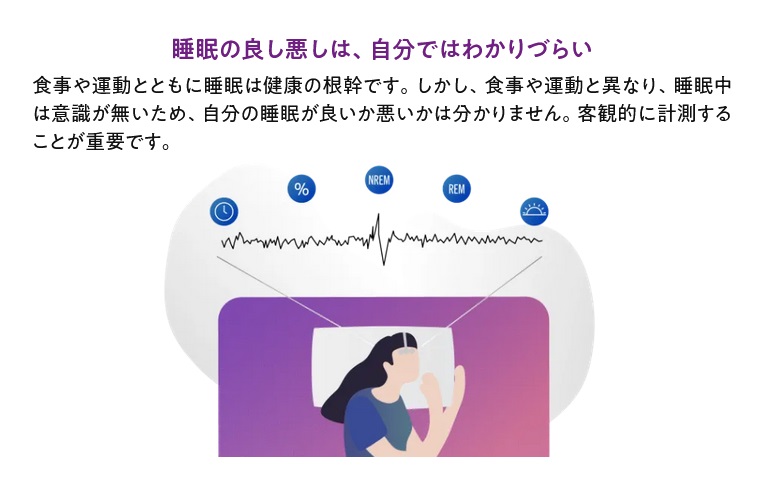 睡眠の良し悪しは、自分ではわかりづらい

食事や運動とともに睡眠は健康の根幹です。しかし、食事や運動と異なり、睡眠中は意識が無いため、自分の睡眠が良いか悪いかは分かりません。客観的に計測することが重要です。

%

NREM

REM